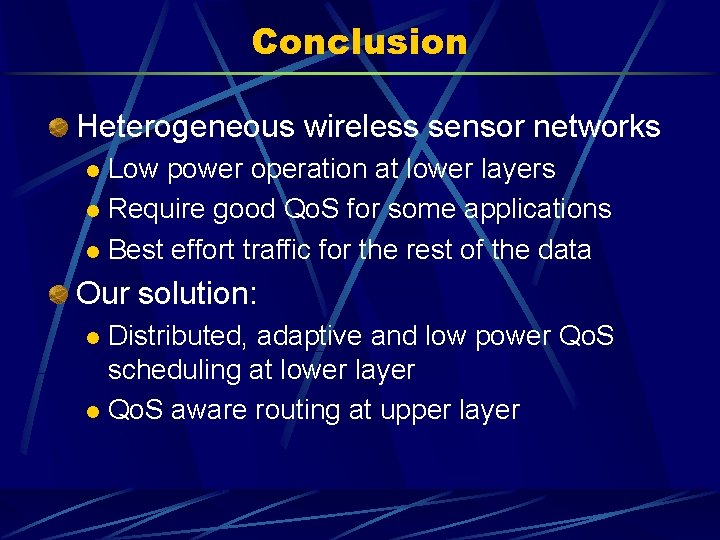 Conclusion

Heterogeneous wireless sensor networks

Low power operation at lower layers

Require good QoS for some applications

Best effort traffic for the rest of the data

Our solution:

Distributed, adaptive and low power QoS scheduling at lower layer

QoS aware routing at upper layer